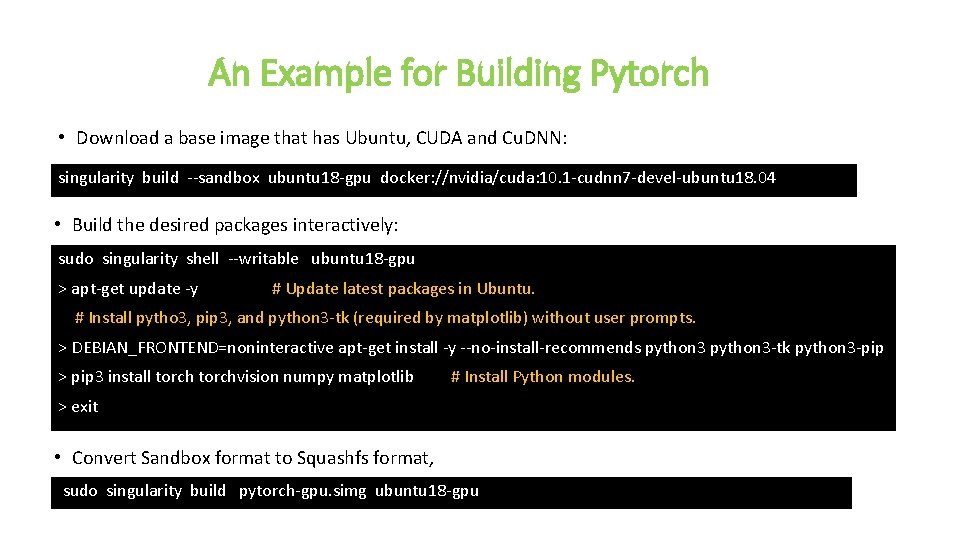 An Example for Building Pytorch

• Download a base image that has Ubuntu, CUDA and Cu.DNN:

singularity build --sandbox ubuntu18-gpu docker://nvidia/cuda:10.1-cudnn7-devel-ubuntu18.04

• Build the desired packages interactively:

sudo singularity shell --writable ubuntu18-gpu

> apt-get update -y # Update latest packages in Ubuntu.

# Install pytho3, pip3, and python3-tk (required by matplotlib) without user prompts.

> DEBIAN_FRONTEND=noninteractive apt-get install -y --no-install-recommends python3 python3-tk python3-pip

> pip3 install torch torchvision numpy matplotlib # Install Python modules.

> exit

• Convert Sandbox format to Squashfs format,

sudo singularity build pytorch-gpu.simg ubuntu18-gpu